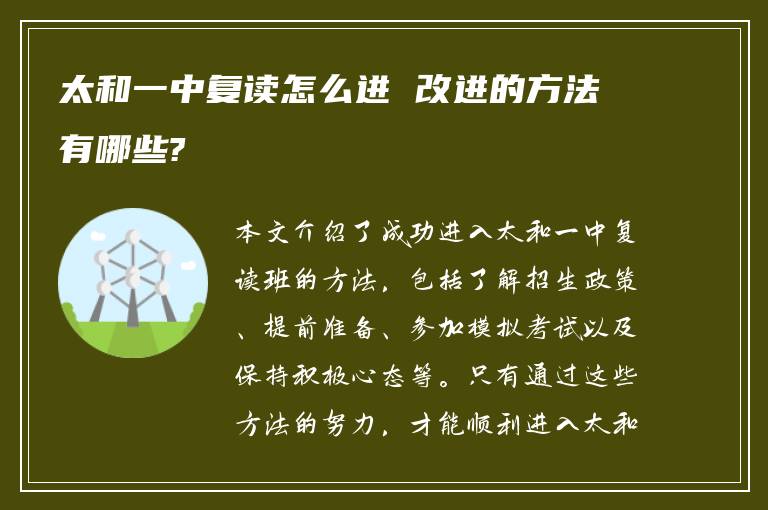 太和一中复读怎么进 改进的方法有哪些?

本文介绍了成功进入太和一中复读班的方法，包括了解招生政策、提前准备、参加模拟考试以及保持积极心态等。只有通过这些方法的努力，才能顺利进入太和